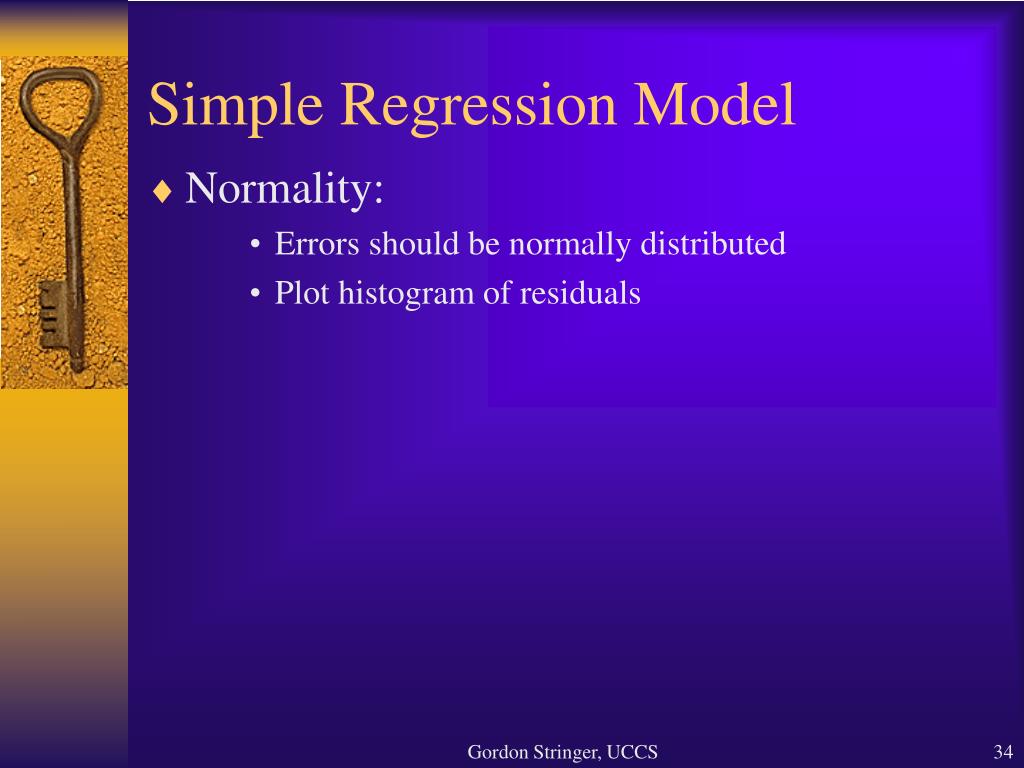 Simple Regression Model

♦ Normality:

• Errors should be normally distributed
• Plot histogram of residuals

Gordon Stringer, UCCS

34